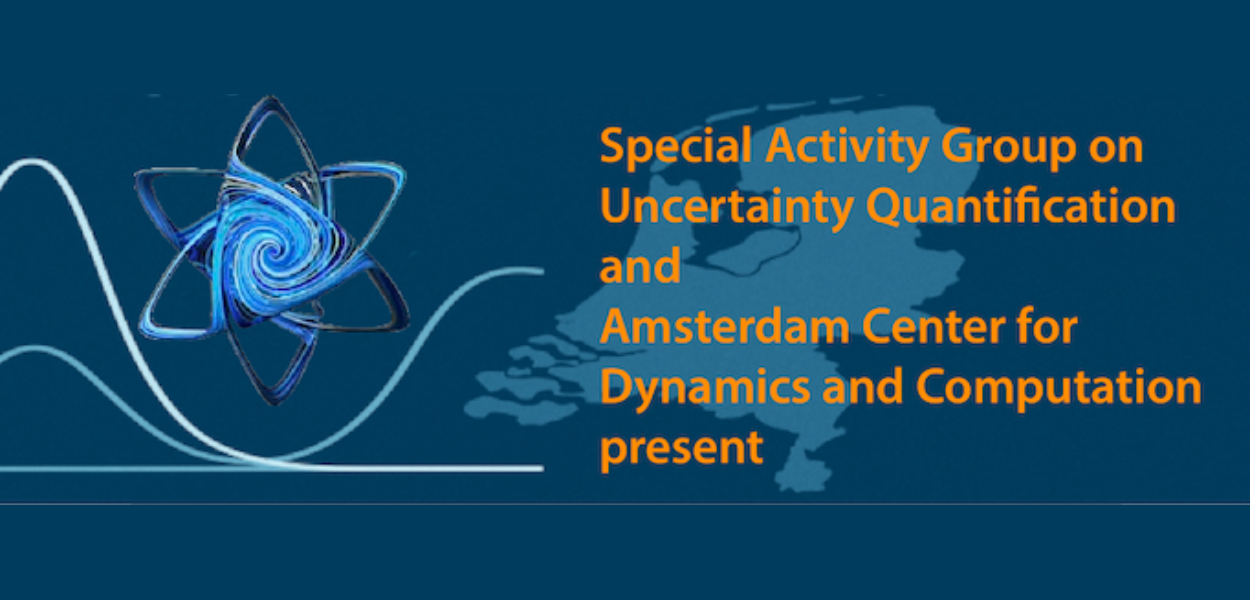 Special Activity Group on Uncertainty Quantification and
Amsterdam Center for Dynamics and Computation present